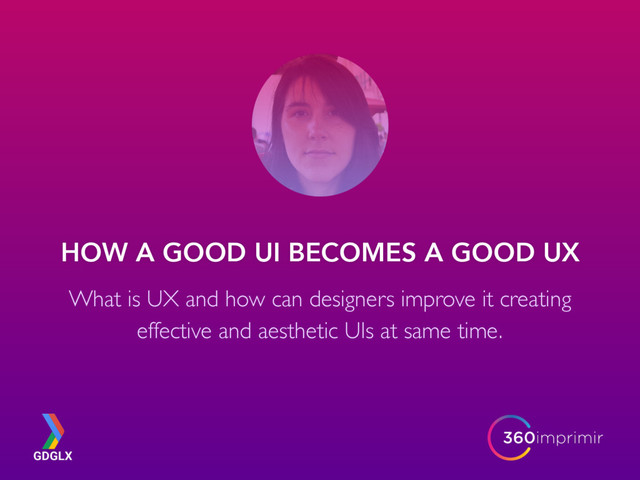 HOW A GOOD UI BECOMES A GOOD UX

What is UX and how can designers improve it creating effective and aesthetic UIs at same time.

GDGLX

360imprimir